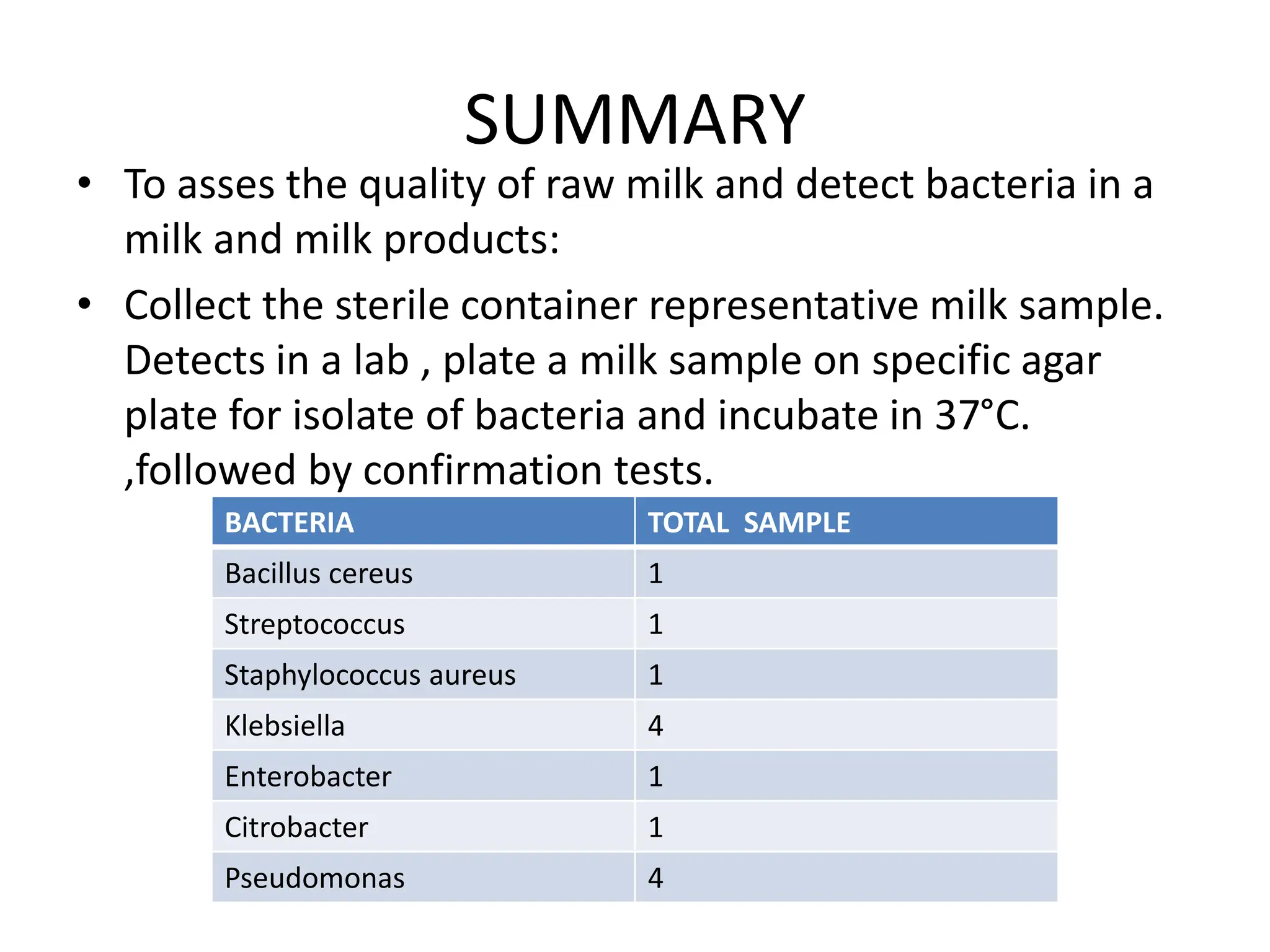 SUMMARY

• To asses the quality of raw milk and detect bacteria in a milk and milk products:

• Collect the sterile container representative milk sample. Detects in a lab , plate a milk sample on specific agar plate for isolate of bacteria and incubate in 37°C. ,followed by confirmation tests.

| BACTERIA | TOTAL SAMPLE |
|---|---|
| Bacillus cereus | 1 |
| Streptococcus | 1 |
| Staphylococcus aureus | 1 |
| Klebsiella | 4 |
| Enterobacter | 1 |
| Citrobacter | 1 |
| Pseudomonas | 4 |